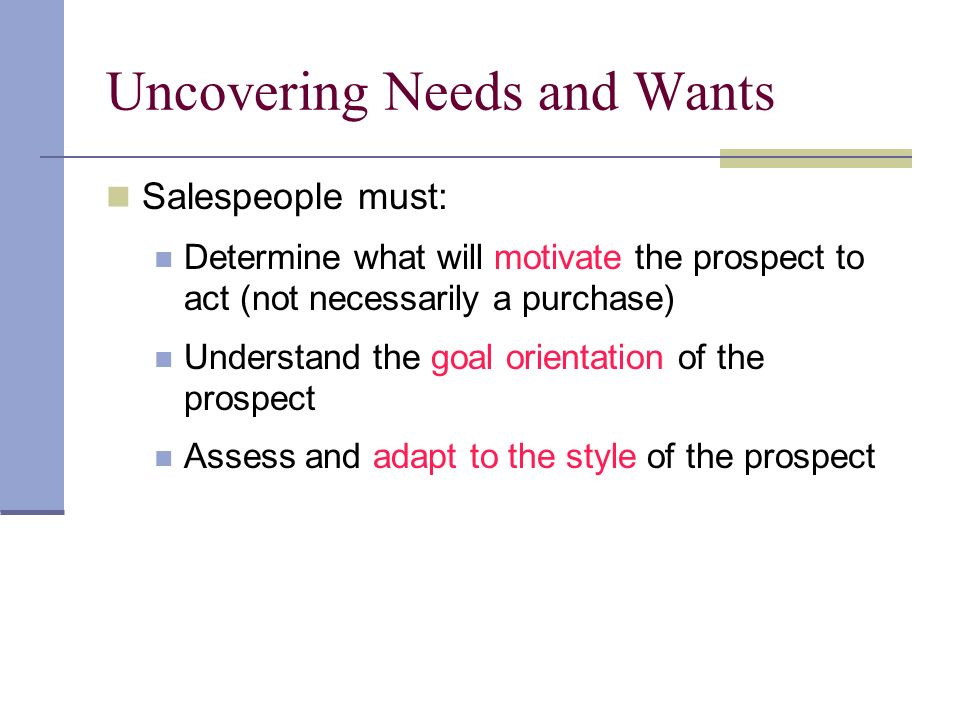 Uncovering Needs and Wants

Salespeople must:

Determine what will motivate the prospect to act (not necessarily a purchase)

Understand the goal orientation of the prospect

Assess and adapt to the style of the prospect